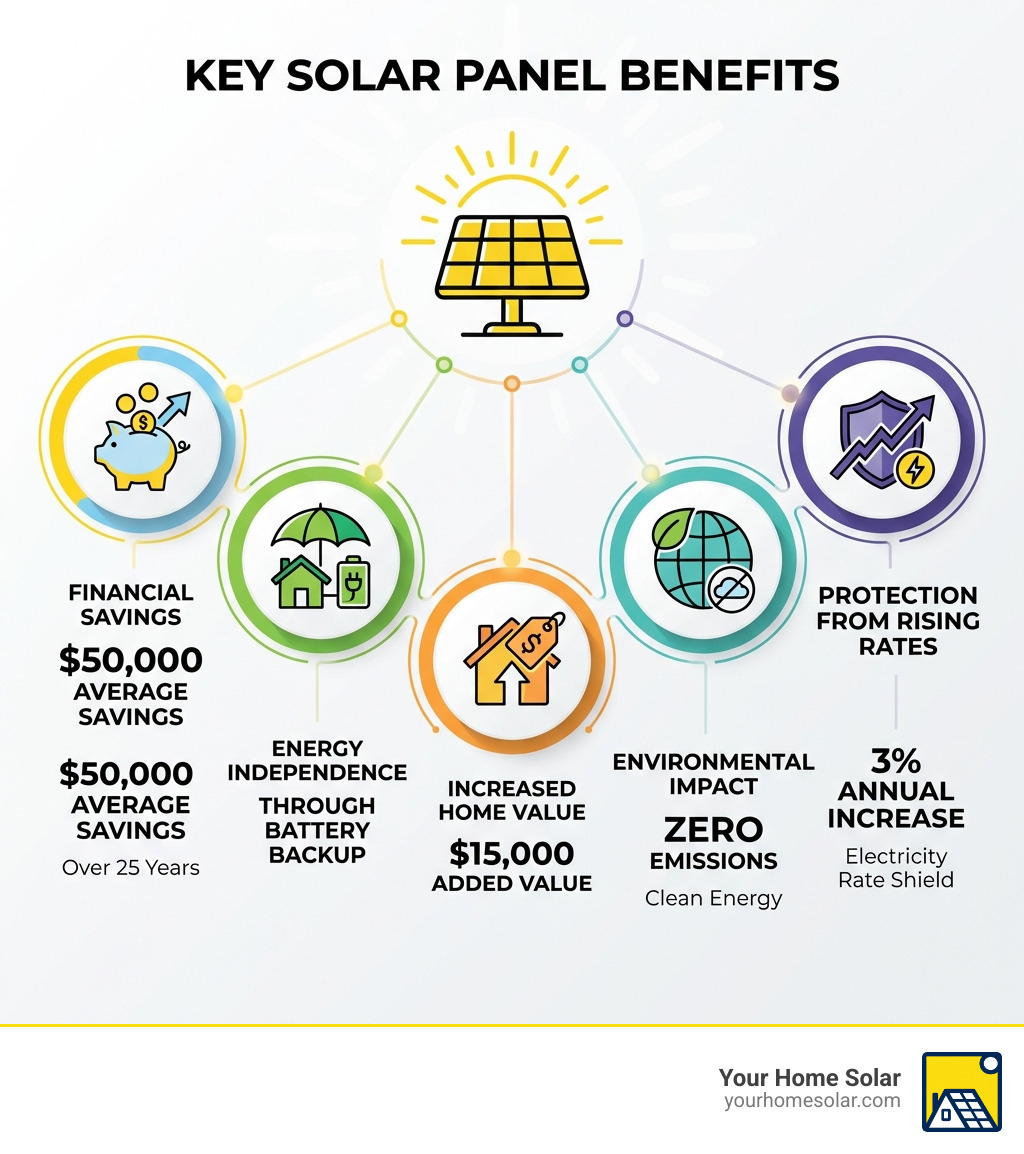 KEY SOLAR PANEL BENEFITS

FINANCIAL SAVINGS
$50,000 AVERAGE SAVINGS
$50,000 AVERAGE SAVINGS
Over 25 Years

ENERGY INDEPENDENCE
THROUGH BATTERY BACKUP

INCREASED HOME VALUE
$15,000 ADDED VALUE

ENVIRONMENTAL IMPACT
ZERO EMISSIONS
Clean Energy

PROTECTION FROM RISING RATES
3% ANNUAL INCREASE
Electricity Rate Shield

Your Home Solar
yourhomesolar.com